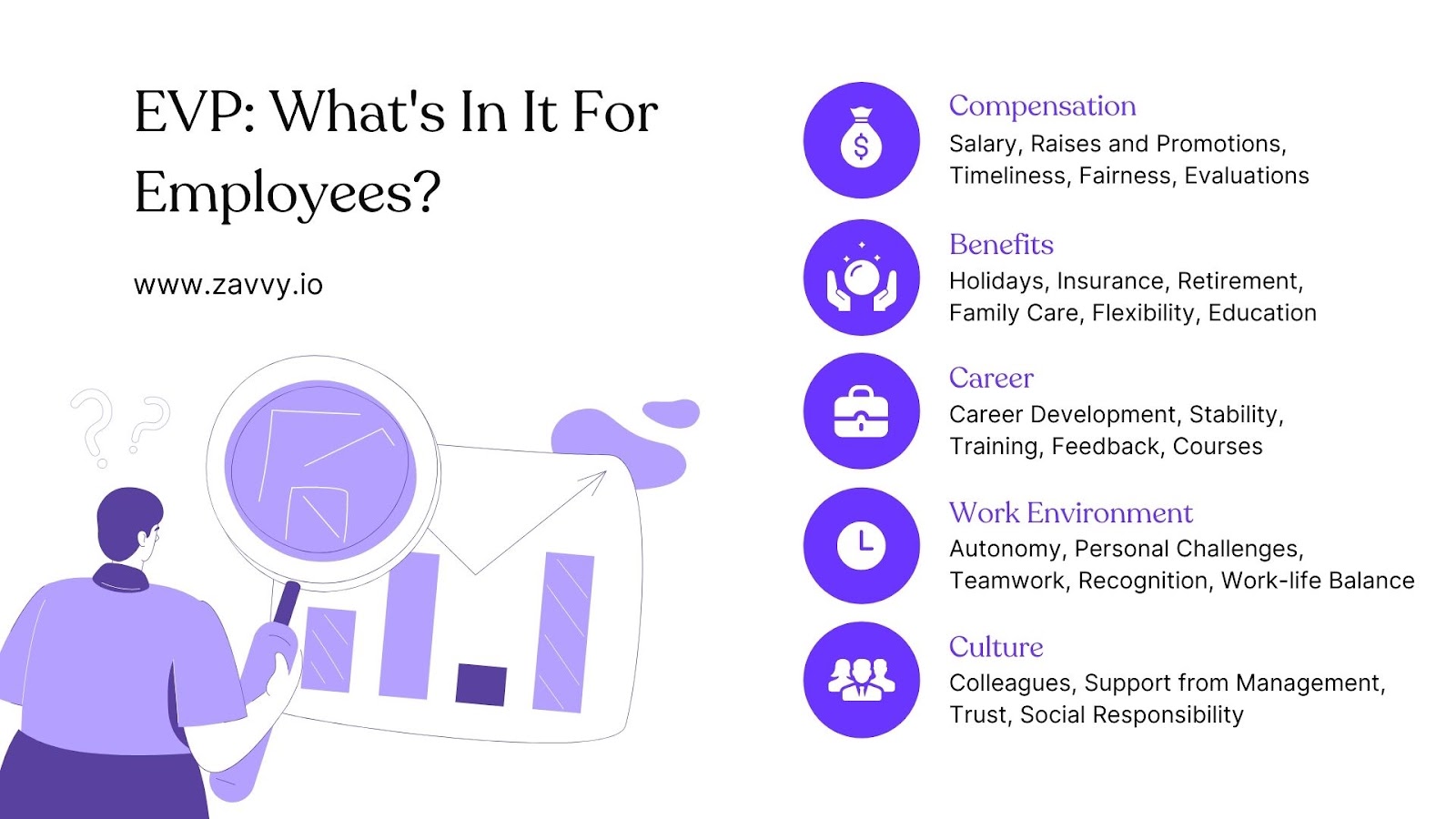 EVP: What's In It For Employees?

www.zavvy.io

Compensation
Salary, Raises and Promotions, Timeliness, Fairness, Evaluations

Benefits
Holidays, Insurance, Retirement, Family Care, Flexibility, Education

Career
Career Development, Stability, Training, Feedback, Courses

Work Environment
Autonomy, Personal Challenges, Teamwork, Recognition, Work-life Balance

Culture
Colleagues, Support from Management, Trust, Social Responsibility